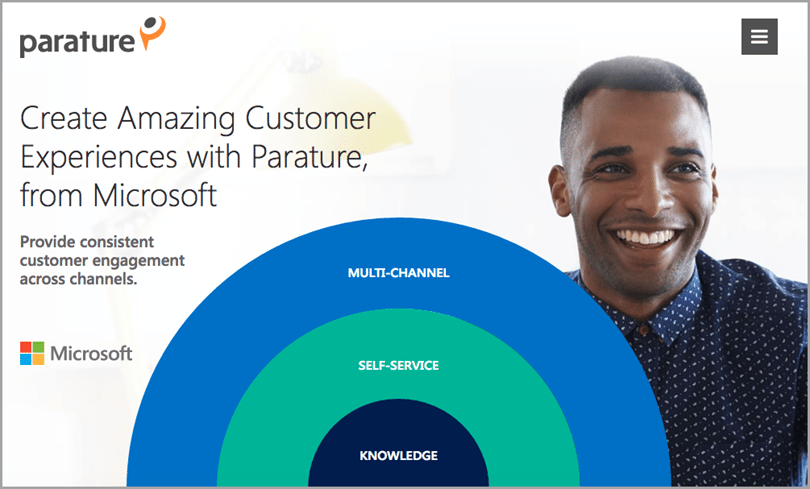 parature

Create Amazing Customer Experiences with Parature, from Microsoft

Provide consistent customer engagement across channels.

Microsoft

MULTI-CHANNEL

SELF-SERVICE

KNOWLEDGE